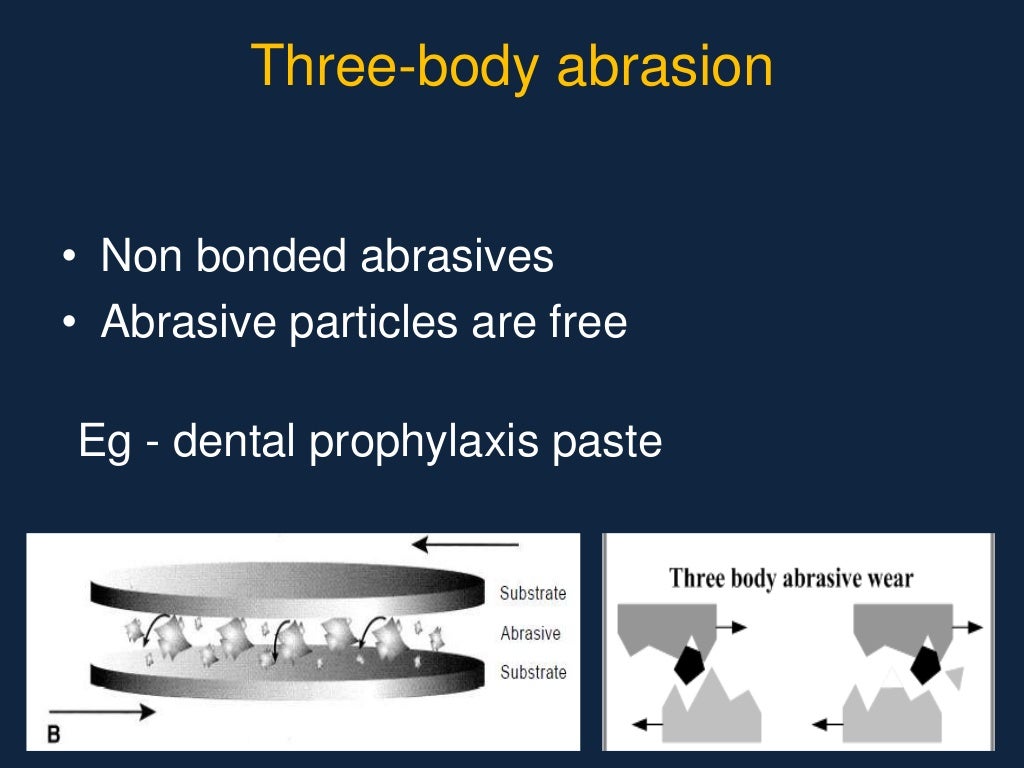 Three-body abrasion

• Non bonded abrasives
• Abrasive particles are free

Eg - dental prophylaxis paste

Substrate
Abrasive
Substrate
B

Three body abrasive wear